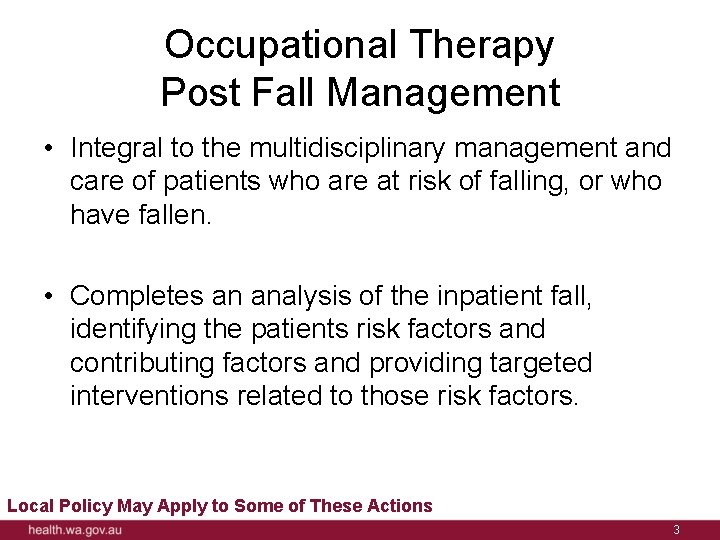 Occupational Therapy
Post Fall Management

• Integral to the multidisciplinary management and care of patients who are at risk of falling, or who have fallen.

• Completes an analysis of the inpatient fall, identifying the patients risk factors and contributing factors and providing targeted interventions related to those risk factors.

Local Policy May Apply to Some of These Actions

health.wa.gov.au

3